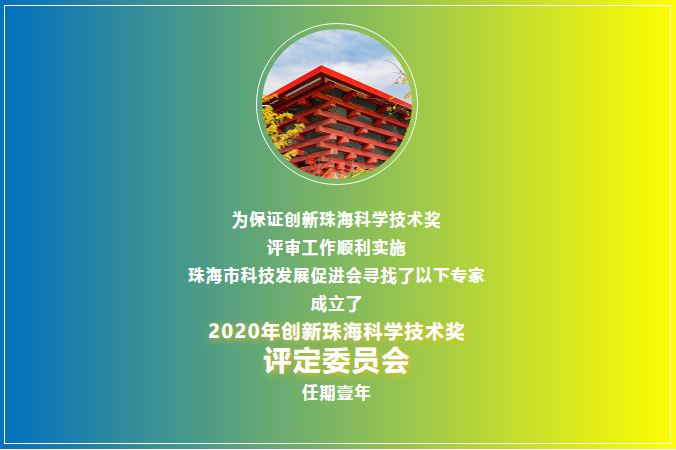 为保证创新珠海科学技术奖
评审工作顺利实施
珠海市科技发展促进会寻找了以下专家
成立了
2020年创新珠海科学技术奖
评定委员会
任期壹年